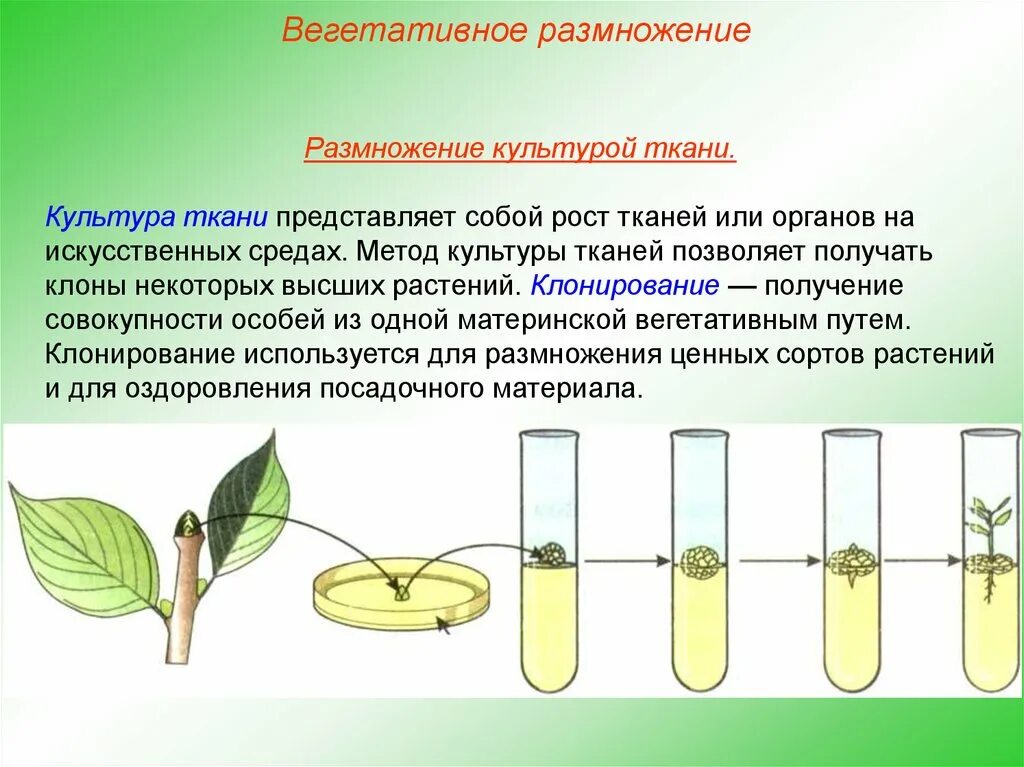 Вегетативное размножение

Размножение культурой ткани.

Культура ткани представляет собой рост тканей или органов на искусственных средах. Метод культуры тканей позволяет получать клоны некоторых высших растений. Клонирование — получение совокупности особей из одной материнской вегетативным путем. Клонирование используется для размножения ценных сортов растений и для оздоровления посадочного материала.